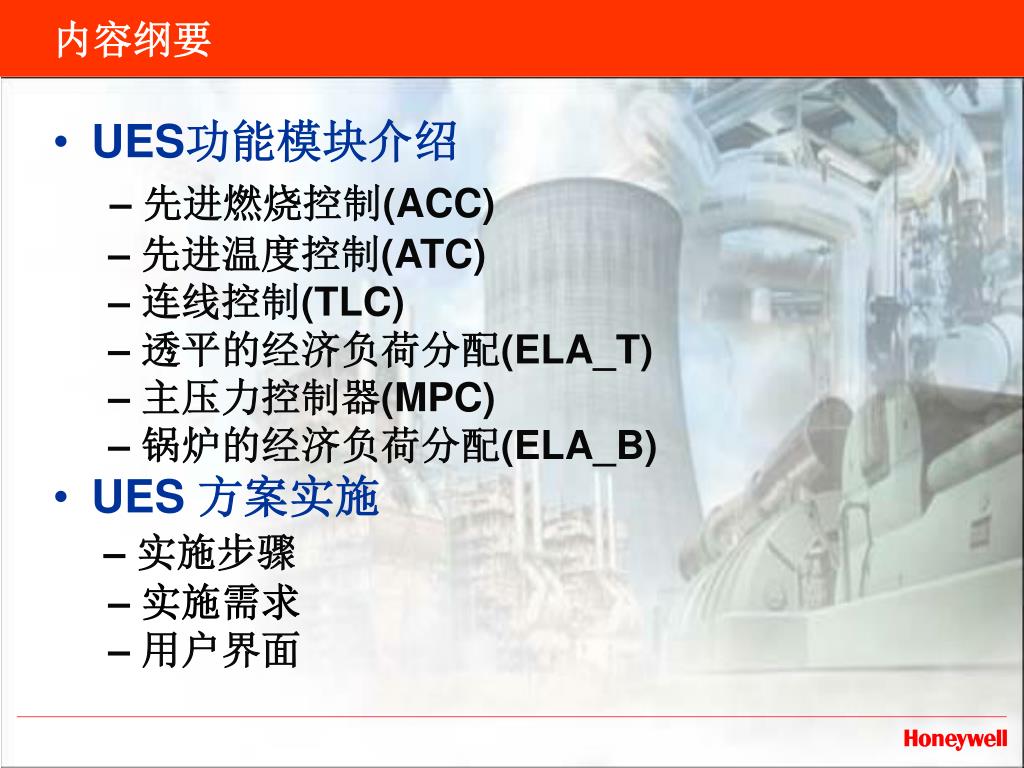 内容纲要

• UES功能模块介绍
  – 先进燃烧控制(ACC)
  – 先进温度控制(ATC)
  – 连线控制(TLC)
  – 透平的经济负荷分配(ELA_T)
  – 主压力控制器(MPC)
  – 锅炉的经济负荷分配(ELA_B)
• UES 方案实施
  – 实施步骤
  – 实施需求
  – 用户界面

Honeywell